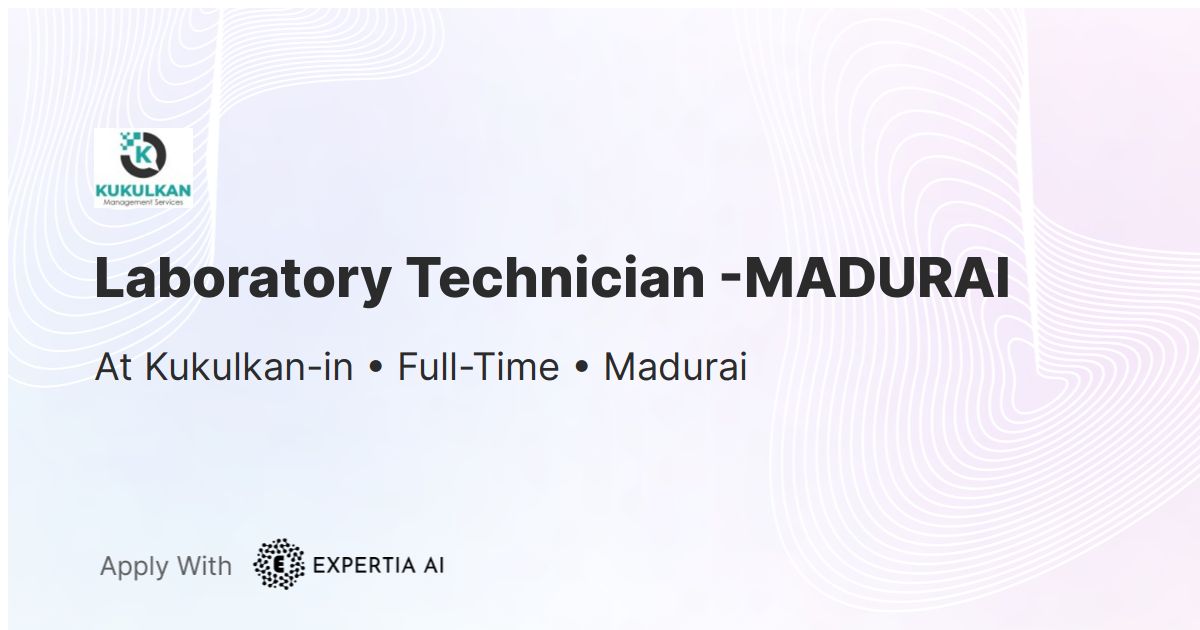 K
KUKULKAN
Management Services

Laboratory Technician -MADURAI

At Kukulkan-in • Full-Time • Madurai

Apply With E EXPERTIA AI